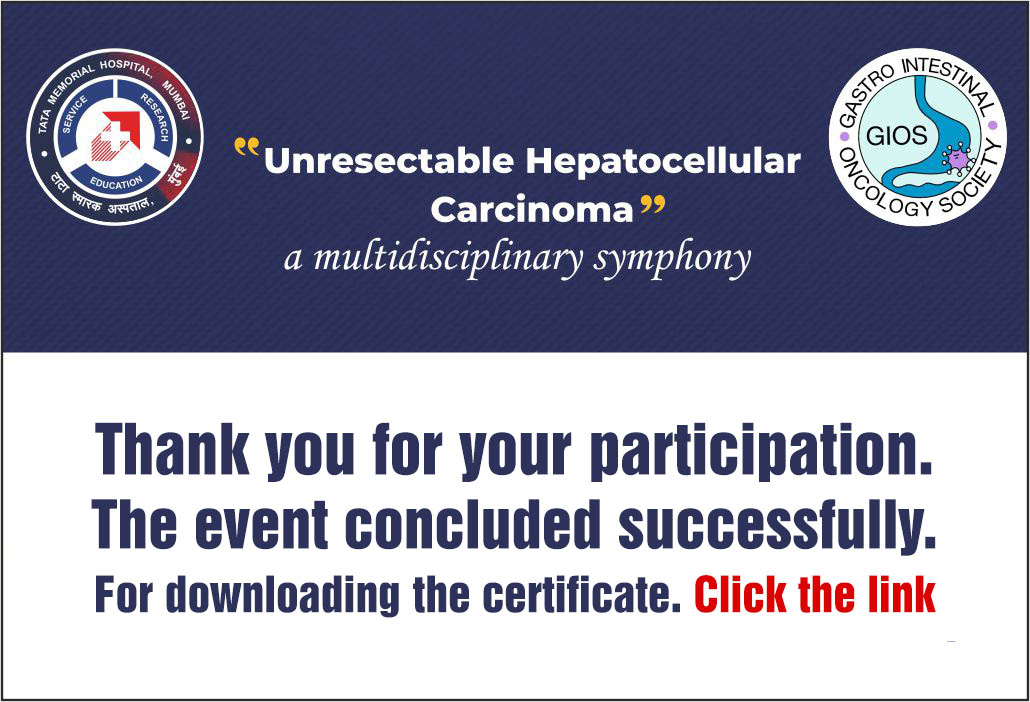 TATA MEMORIAL HOSPITAL, MUMBAI
SERVICE RESEARCH EDUCATION
टाटा स्मारक अस्पताल, मुंबई

GASTRO INTESTINAL ONCOLOGY SOCIETY
GIOS

"Unresectable Hepatocellular Carcinoma"
a multidisciplinary symphony

Thank you for your participation.
The event concluded successfully.
For downloading the certificate. Click the link